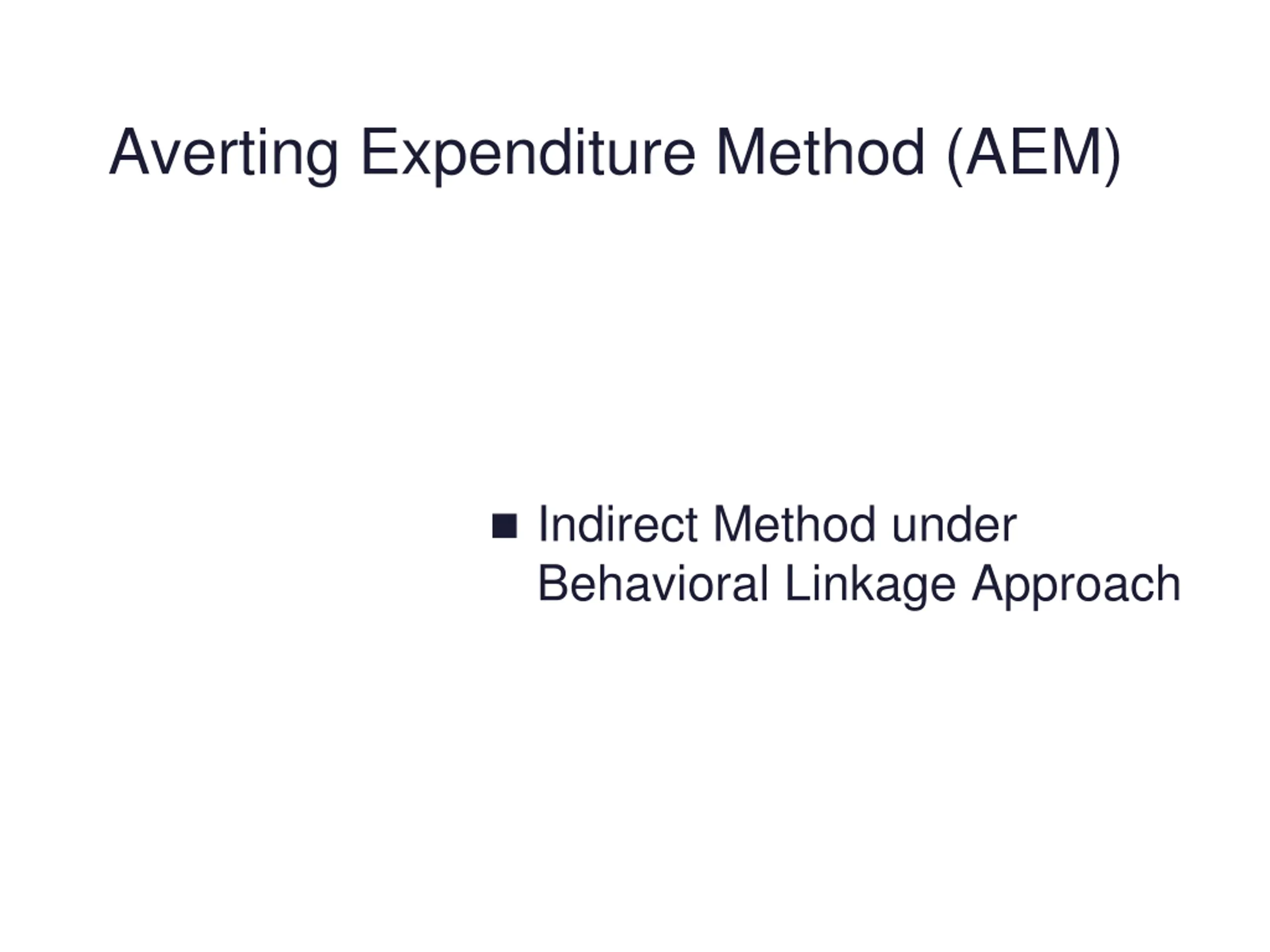 Averting Expenditure Method (AEM)

■ Indirect Method under Behavioral Linkage Approach